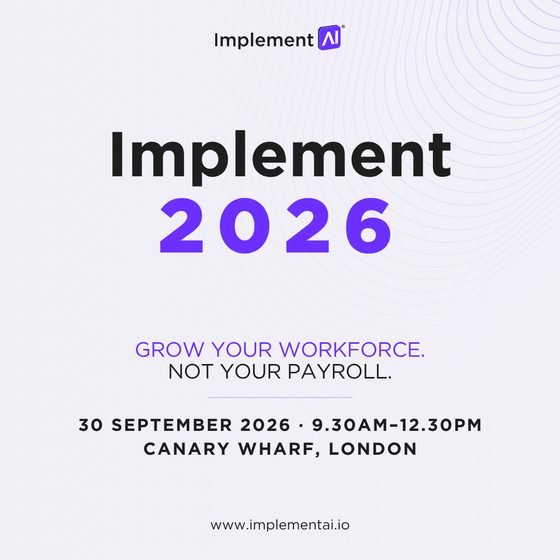 Implement AI®

Implement
2026

GROW YOUR WORKFORCE.
NOT YOUR PAYROLL.

30 SEPTEMBER 2026 · 9.30AM–12.30PM
CANARY WHARF, LONDON

www.implementai.io